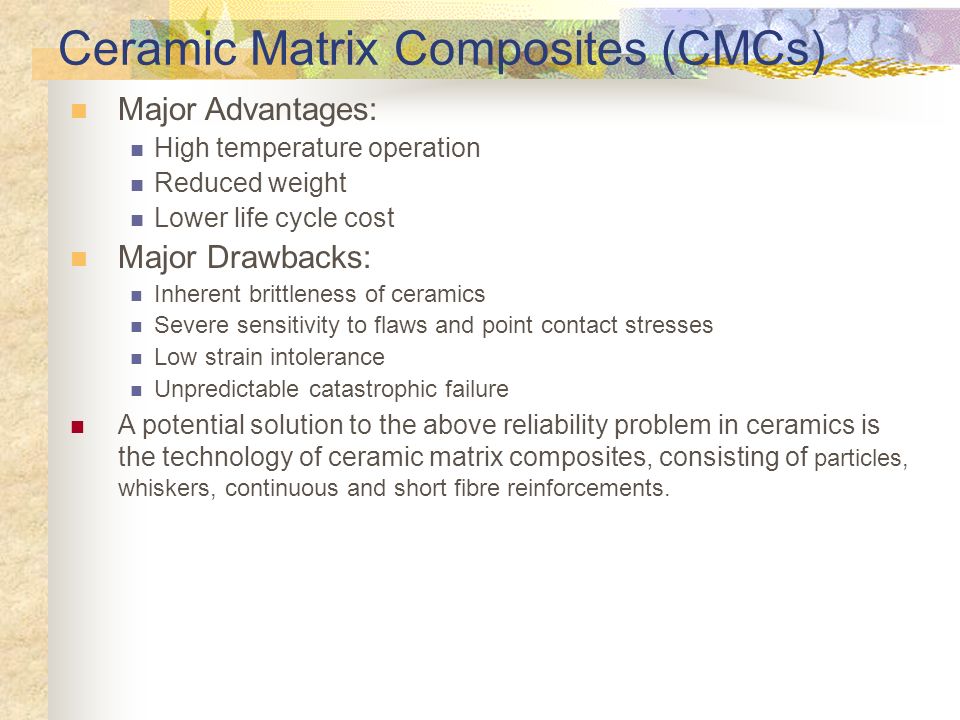 Ceramic Matrix Composites (CMCs)

Major Advantages:

High temperature operation

Reduced weight

Lower life cycle cost

Major Drawbacks:

Inherent brittleness of ceramics

Severe sensitivity to flaws and point contact stresses

Low strain intolerance

Unpredictable catastrophic failure

A potential solution to the above reliability problem in ceramics is the technology of ceramic matrix composites, consisting of particles, whiskers, continuous and short fibre reinforcements.